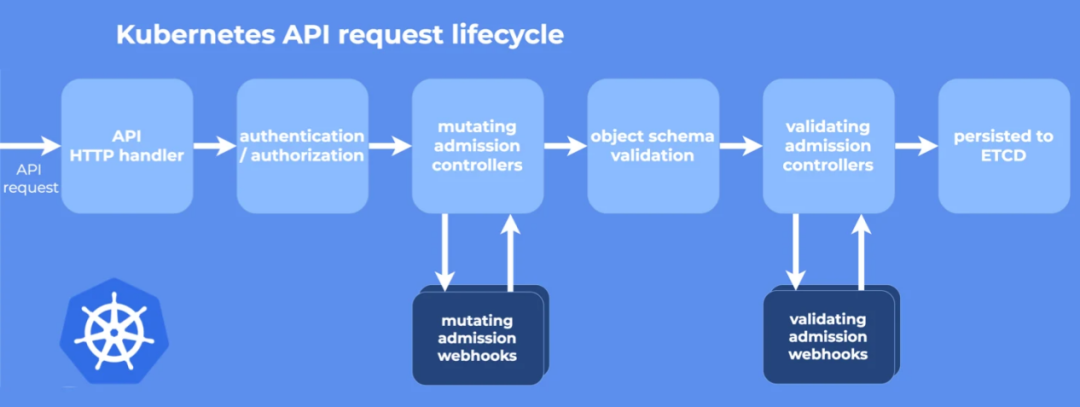 Kubernetes API request lifecycle

API request

API HTTP handler

authentication / authorization

mutating admission controllers

object schema validation

validating admission controllers

persisted to ETCD

mutating admission webhooks

validating admission webhooks